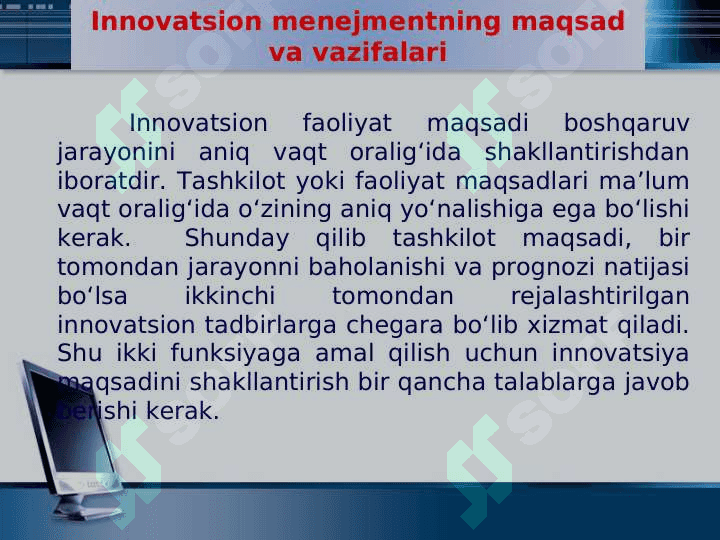 Innovatsion menejmentning maqsad va vazifalari

Innovatsion faoliyat maqsadi boshqaruv jarayonini aniq vaqt oralig‘ida shakllantirishdan iboratdir. Tashkilot yoki faoliyat maqsadlari ma’lum vaqt oralig‘ida o‘zining aniq yo‘nalishiga ega bo‘lishi kerak. Shunday qilib tashkilot maqsadi, bir tomondan jarayonni baholanishi va prognozi natijasi bo‘lsa ikkinchi tomondan rejalashtirilgan innovatsion tadbirlarga chegara bo‘lib xizmat qiladi. Shu ikki funksiyaga amal qilish uchun innovatsiya maqsadini shakllantirish bir qancha talablarga javob berishi kerak.